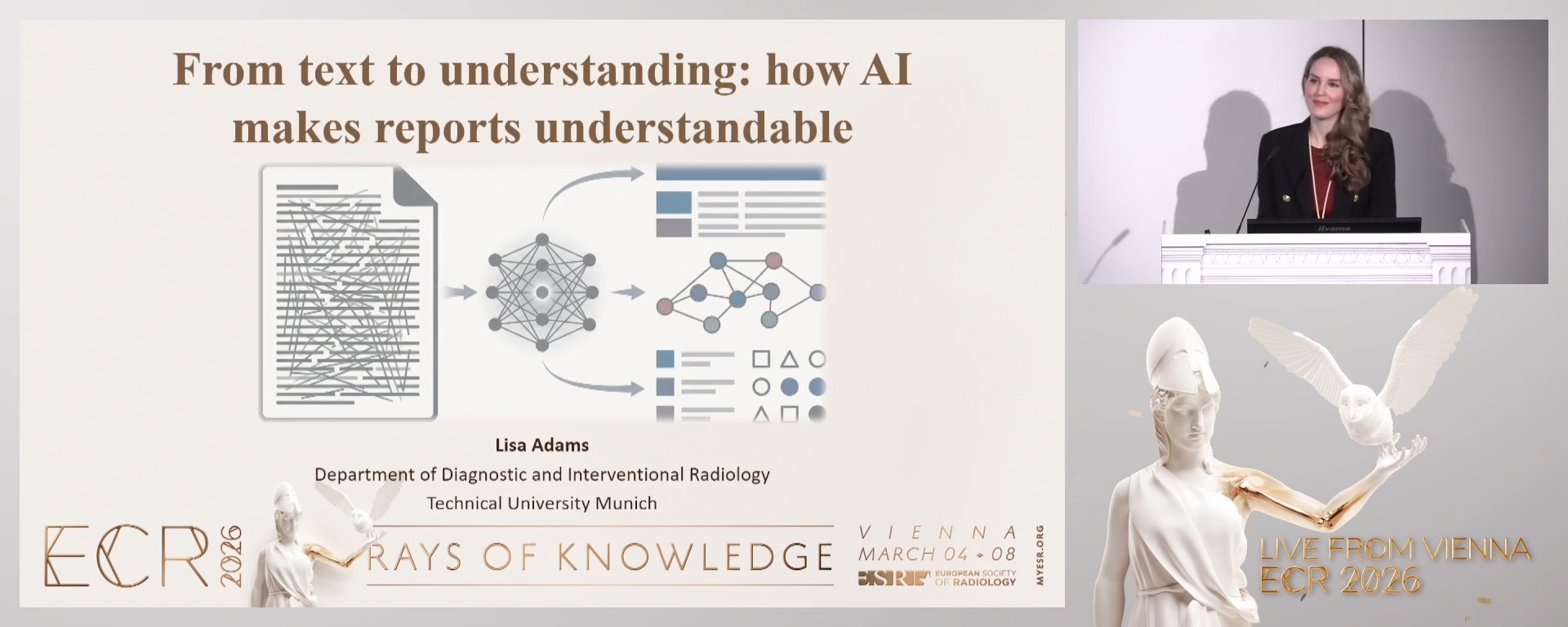 From text to understanding: how AI makes reports understandable

Lisa Adams
Department of Diagnostic and Interventional Radiology
Technical University Munich

ECR 2026
RAYS OF KNOWLEDGE
VIENNA
MARCH 04 - 08
ESR EUROPEAN SOCIETY OF RADIOLOGY
MYESR.ORG

iiyama

LIVE FROM VIENNA
ECR 2026